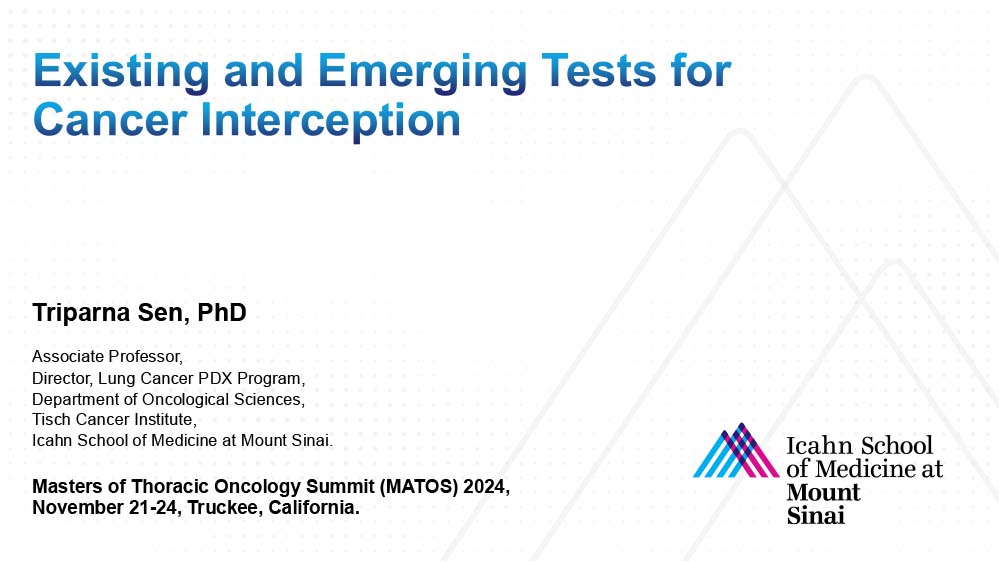 Existing and Emerging Tests for Cancer Interception

Triparna Sen, PhD

Associate Professor,
Director, Lung Cancer PDX Program,
Department of Oncological Sciences,
Tisch Cancer Institute,
Icahn School of Medicine at Mount Sinai.

Masters of Thoracic Oncology Summit (MATOS) 2024,
November 21-24, Truckee, California.

Icahn School of Medicine at Mount Sinai